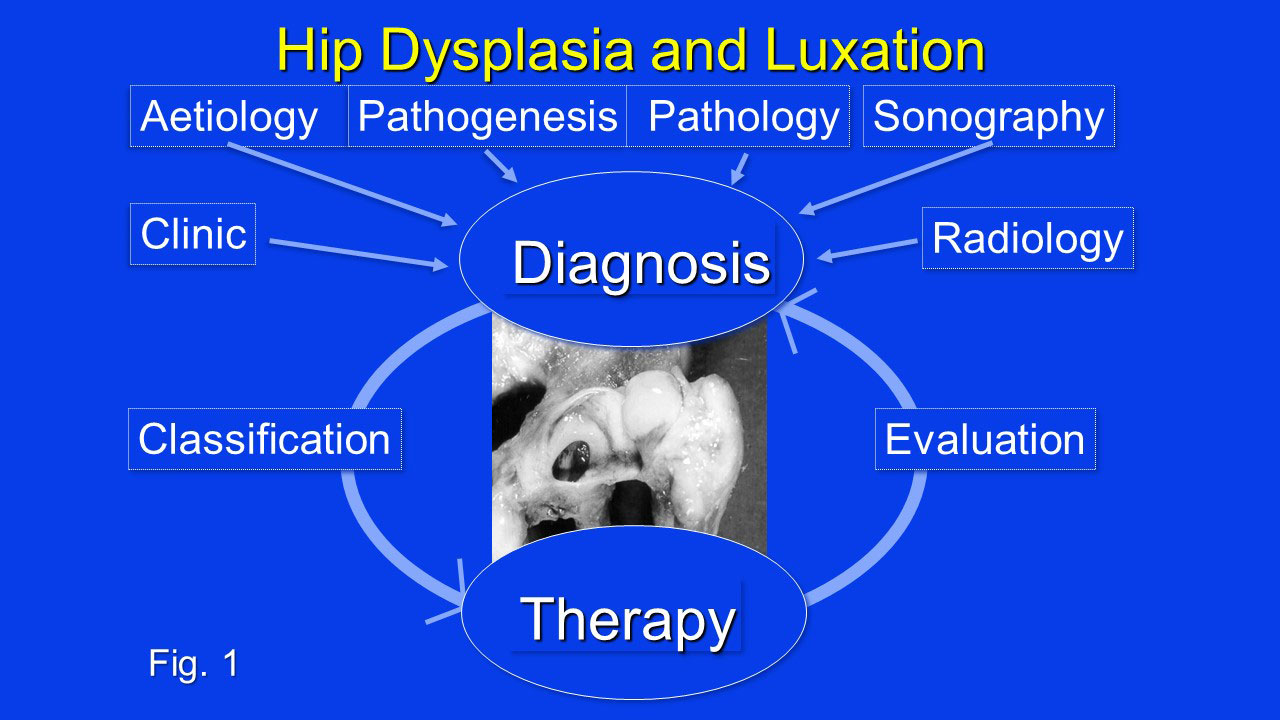 Hip Dysplasia and Luxation

Aetiology

Pathogenesis

Pathology

Sonography

Clinic

Diagnosis

Radiology

Classification

Evaluation

Therapy

Fig. 1